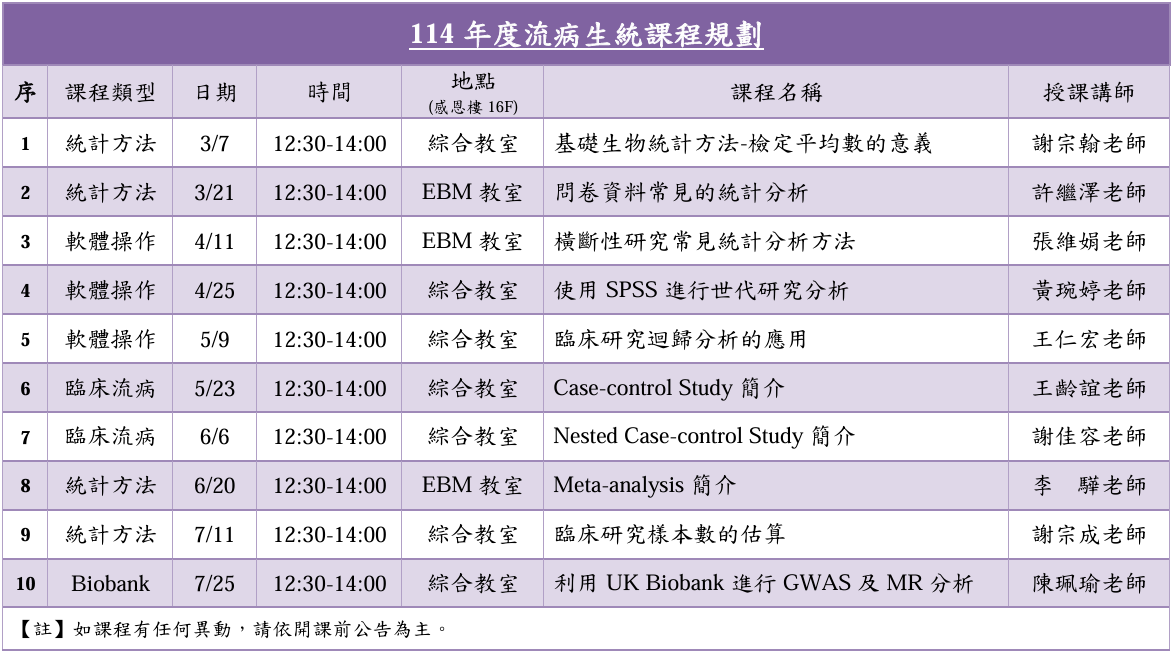 114 年度流病生統課程規劃

| 序 | 課程類型 | 日期 | 時間 | 地點 (感恩樓 16F) | 課程名稱 | 授課講師 |
|---|---|---|---|---|---|---|
| 1 | 統計方法 | 3/7 | 12:30-14:00 | 綜合教室 | 基礎生物統計方法-檢定平均數的意義 | 謝宗翰老師 |
| 2 | 統計方法 | 3/21 | 12:30-14:00 | EBM 教室 | 問卷資料常見的統計分析 | 許繼澤老師 |
| 3 | 軟體操作 | 4/11 | 12:30-14:00 | EBM 教室 | 橫斷性研究常見統計分析方法 | 張維娟老師 |
| 4 | 軟體操作 | 4/25 | 12:30-14:00 | 綜合教室 | 使用 SPSS 進行世代研究分析 | 黃琬婷老師 |
| 5 | 軟體操作 | 5/9 | 12:30-14:00 | 綜合教室 | 臨床研究迴歸分析的應用 | 王仁宏老師 |
| 6 | 臨床流病 | 5/23 | 12:30-14:00 | 綜合教室 | Case-control Study 簡介 | 王齡誼老師 |
| 7 | 臨床流病 | 6/6 | 12:30-14:00 | 綜合教室 | Nested Case-control Study 簡介 | 謝佳容老師 |
| 8 | 統計方法 | 6/20 | 12:30-14:00 | EBM 教室 | Meta-analysis 簡介 | 李 驊老師 |
| 9 | 統計方法 | 7/11 | 12:30-14:00 | 綜合教室 | 臨床研究樣本數的估算 | 謝宗成老師 |
| 10 | Biobank | 7/25 | 12:30-14:00 | 綜合教室 | 利用 UK Biobank 進行 GWAS 及 MR 分析 | 陳珮瑜老師 |

【註】如課程有任何異動，請依開課前公告為主。